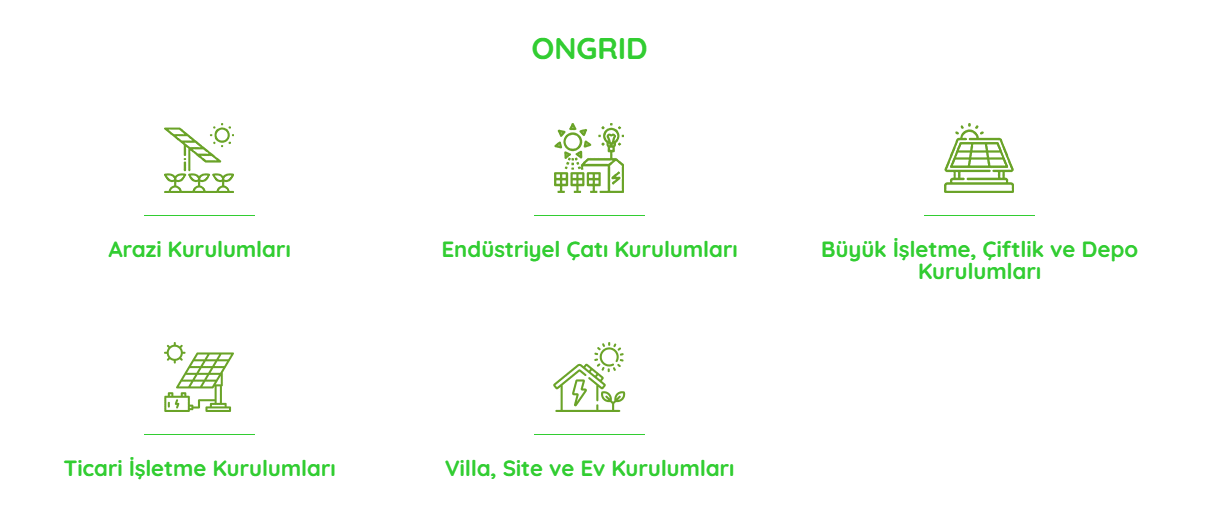 ONGRID

Arazi Kurulumları

Endüstriyel Çatı Kurulumları

Büyük İşletme, Çiftlik ve Depo Kurulumları

Ticari İşletme Kurulumları

Villa, Site ve Ev Kurulumları